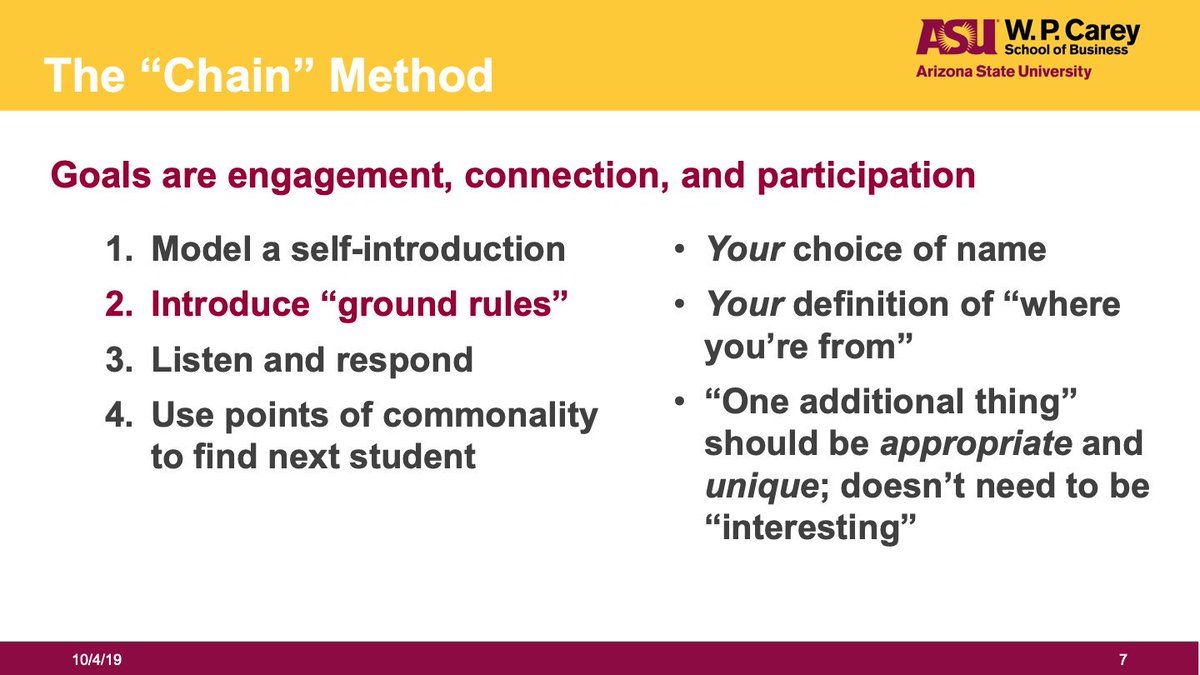 The “Chain” Method

ASU W. P. Carey School of Business
Arizona State University

Goals are engagement, connection, and participation

1. Model a self-introduction
2. Introduce “ground rules”
3. Listen and respond
4. Use points of commonality to find next student

• Your choice of name
• Your definition of “where you’re from”
• “One additional thing” should be appropriate and unique; doesn’t need to be “interesting”

10/4/19

7